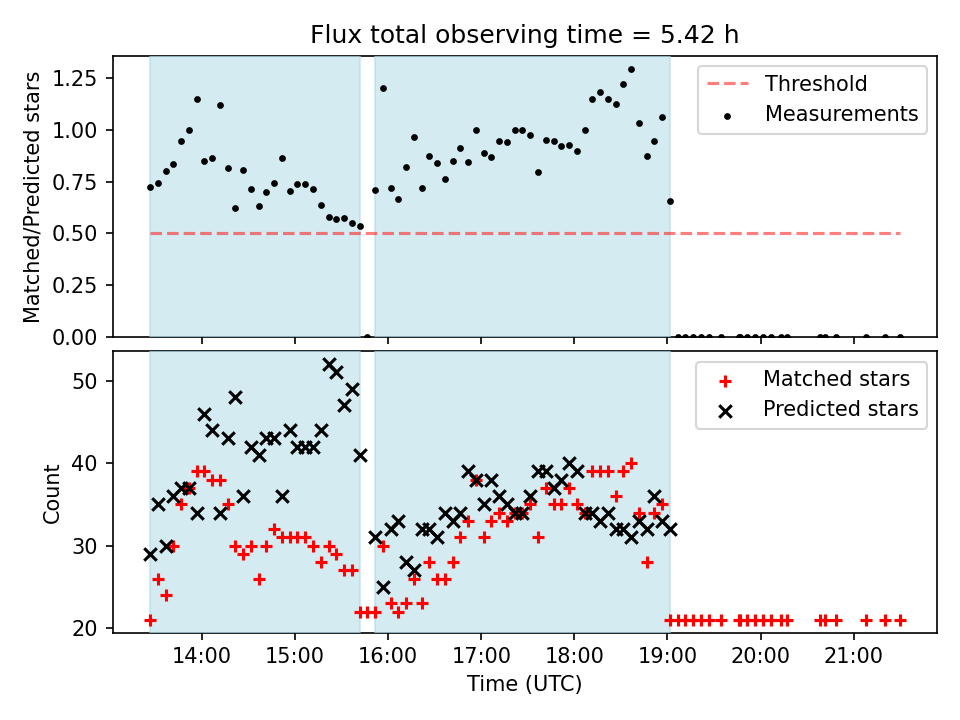 Flux total observing time = 5.42 h

Matched/Predicted stars

1.25
1.00
0.75
0.50
0.25
0.00

Threshold
Measurements

Count

50
40
30
20

Matched stars
Predicted stars

14:00
15:00
16:00
17:00
18:00
19:00
20:00
21:00

Time (UTC)